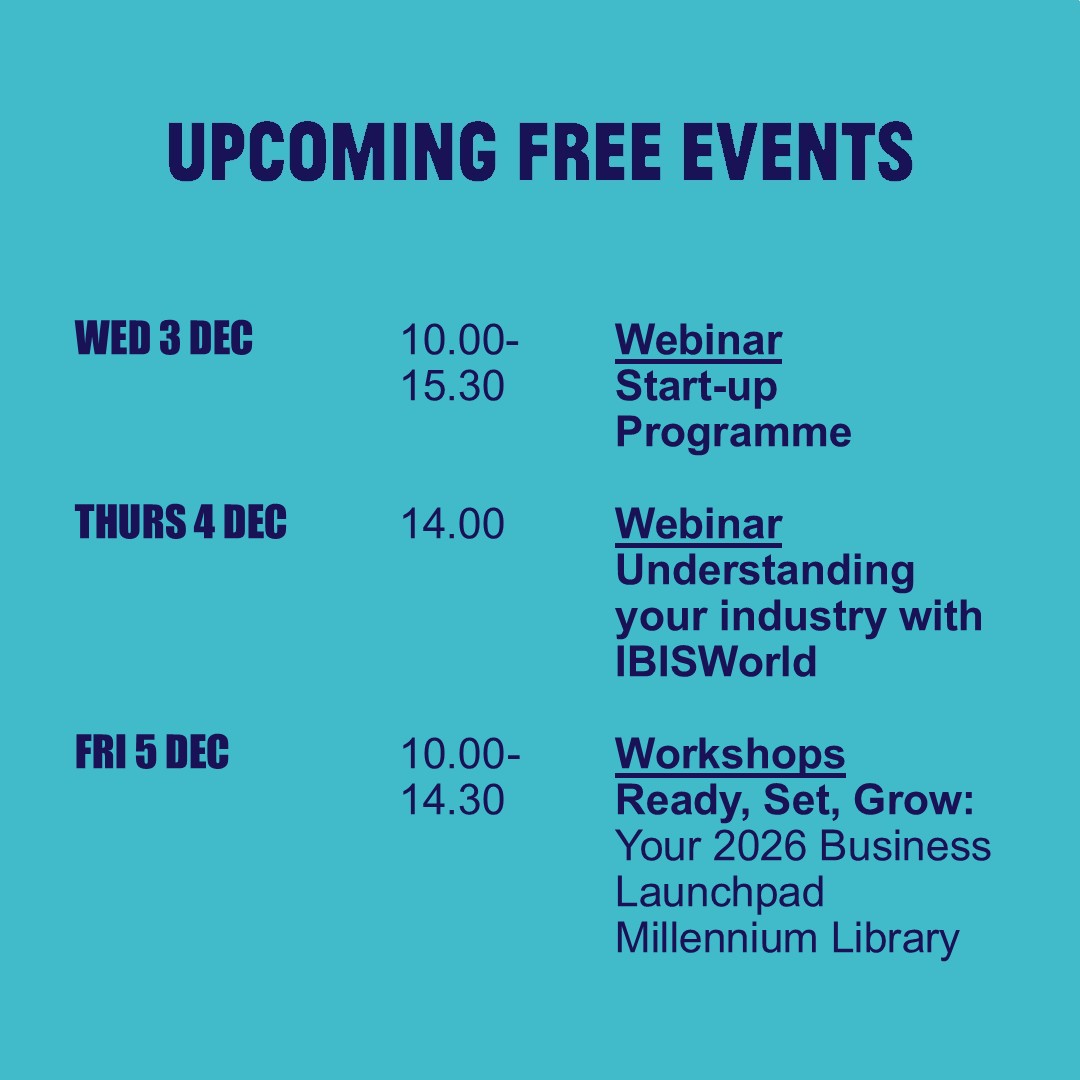 UPCOMING FREE EVENTS

| | | |
|---|---|---|
| WED 3 DEC | 10.00-15.30 | Webinar Start-up Programme |
| THURS 4 DEC | 14.00 | Webinar Understanding your industry with IBISWorld |
| FRI 5 DEC | 10.00-14.30 | Workshops Ready, Set, Grow: Your 2026 Business Launchpad Millennium Library |